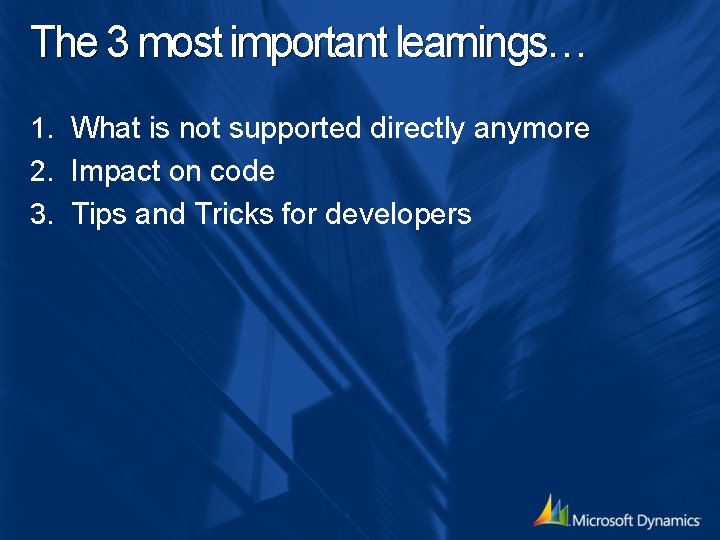 The 3 most important learnings…

1. What is not supported directly anymore
2. Impact on code
3. Tips and Tricks for developers

Microsoft Dynamics